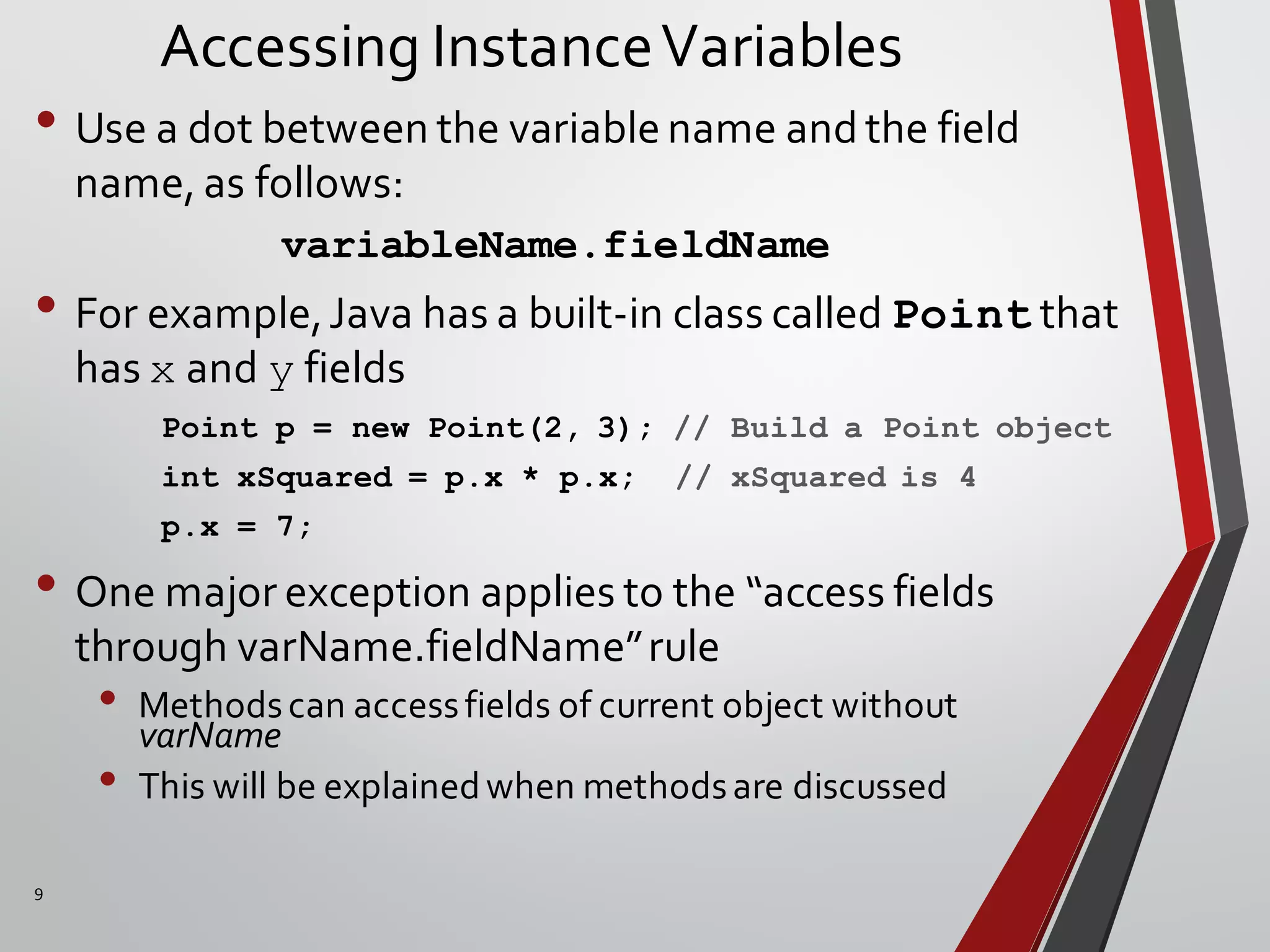 Accessing Instance Variables

• Use a dot between the variable name and the field name, as follows:

variableName.fieldName

• For example, Java has a built-in class called Point that has x and y fields

Point p = new Point(2, 3); // Build a Point object
int xSquared = p.x * p.x;  // xSquared is 4
p.x = 7;

• One major exception applies to the “access fields through varName.fieldName” rule
  • Methods can access fields of current object without varName
  • This will be explained when methods are discussed

9